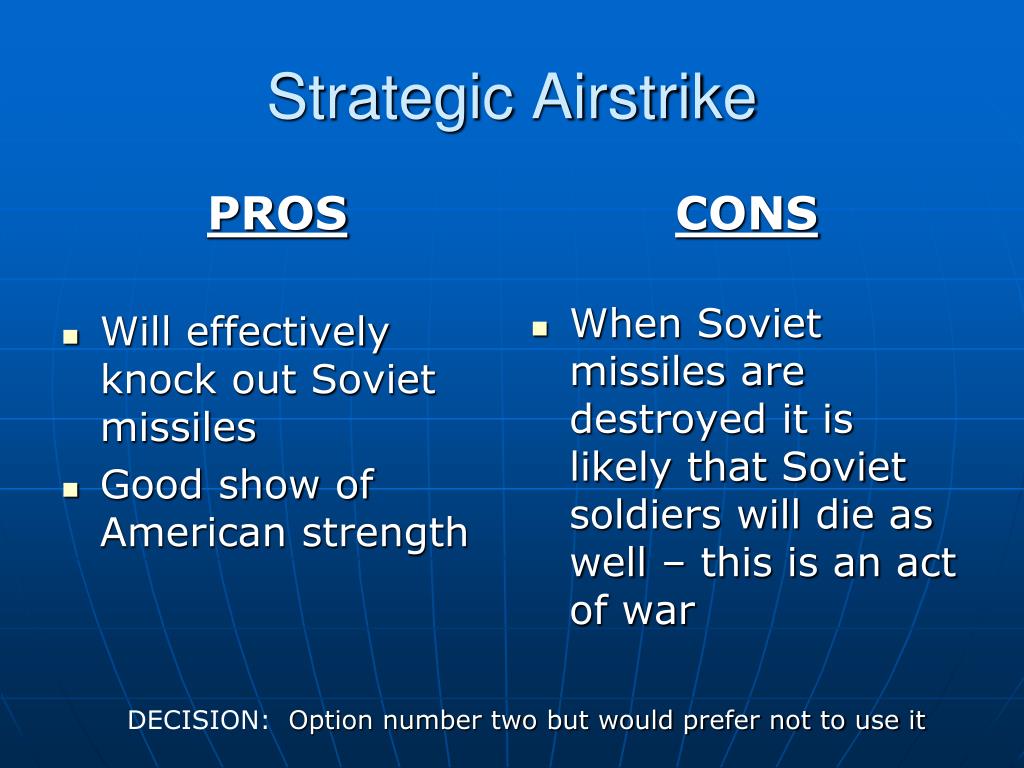 Strategic Airstrike

PROS

- Will effectively knock out Soviet missiles
- Good show of American strength

CONS

- When Soviet missiles are destroyed it is likely that Soviet soldiers will die as well – this is an act of war

DECISION: Option number two but would prefer not to use it